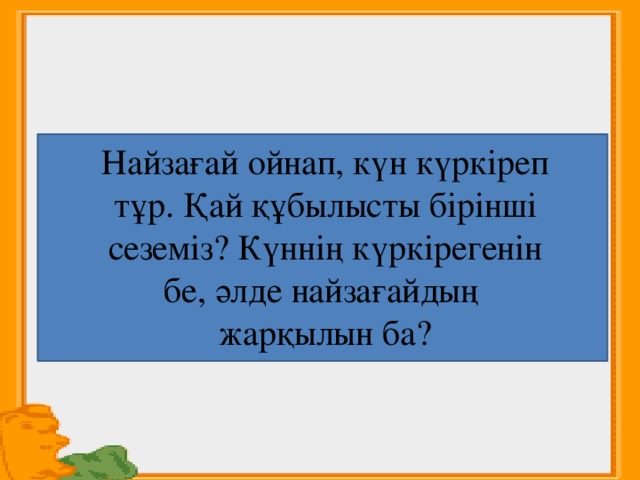 Найзағай ойнап, күн күркіреп тұр. Қай құбылысты бірінші сеземіз? Күннің күркірегенін бе, әлде найзағайдың жарқылын ба?